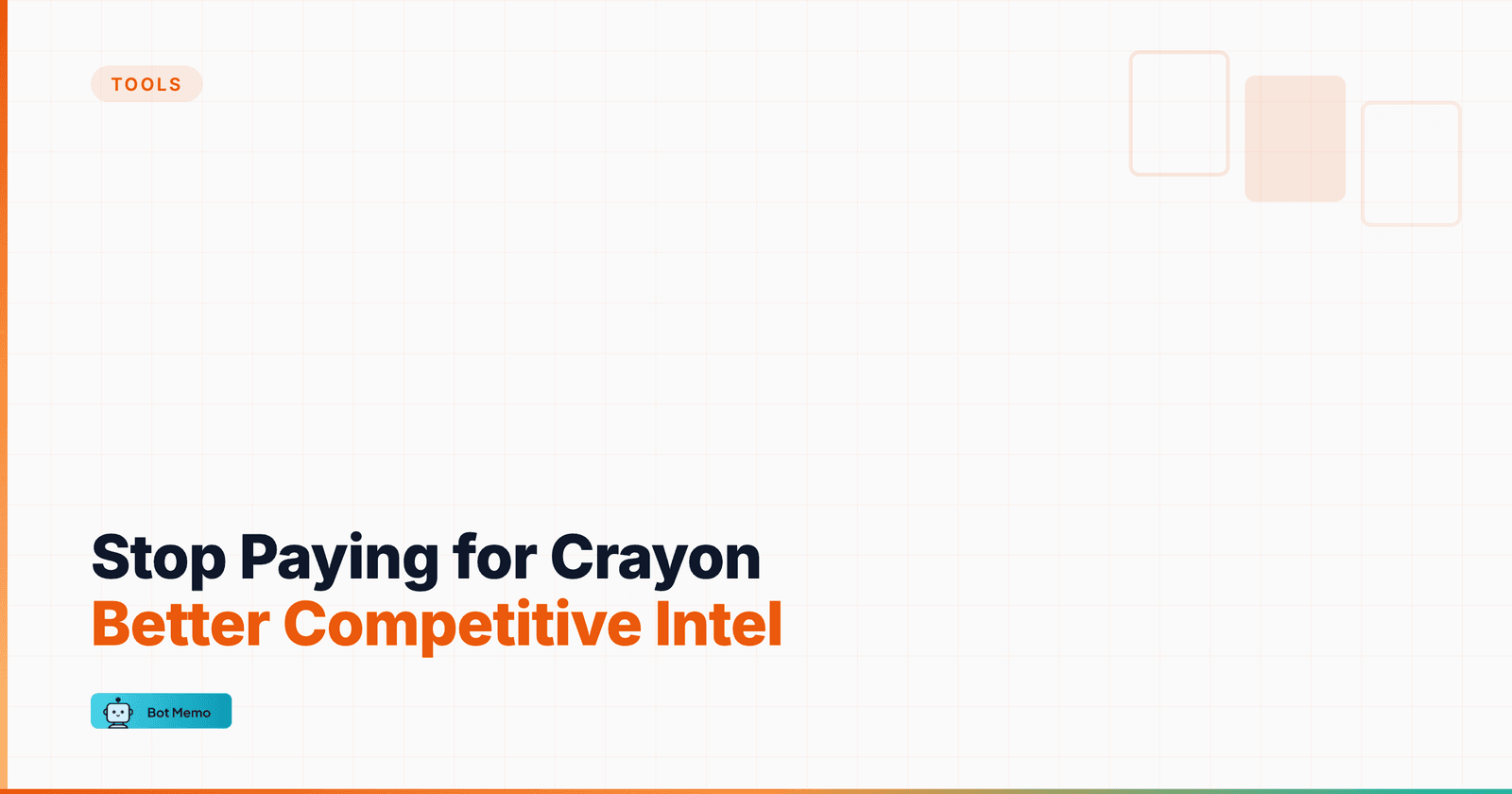 TOOLS

Stop Paying for Crayon
Better Competitive Intel

Bot Memo